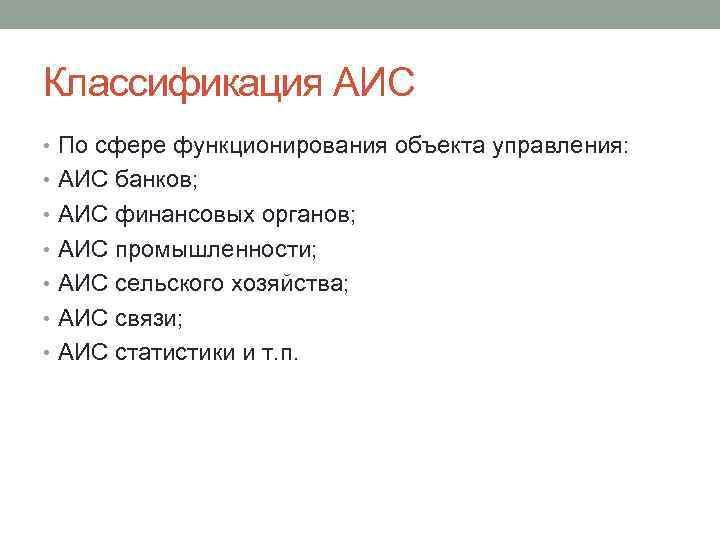 Классификация АИС

• По сфере функционирования объекта управления:
• АИС банков;
• АИС финансовых органов;
• АИС промышленности;
• АИС сельского хозяйства;
• АИС связи;
• АИС статистики и т.п.